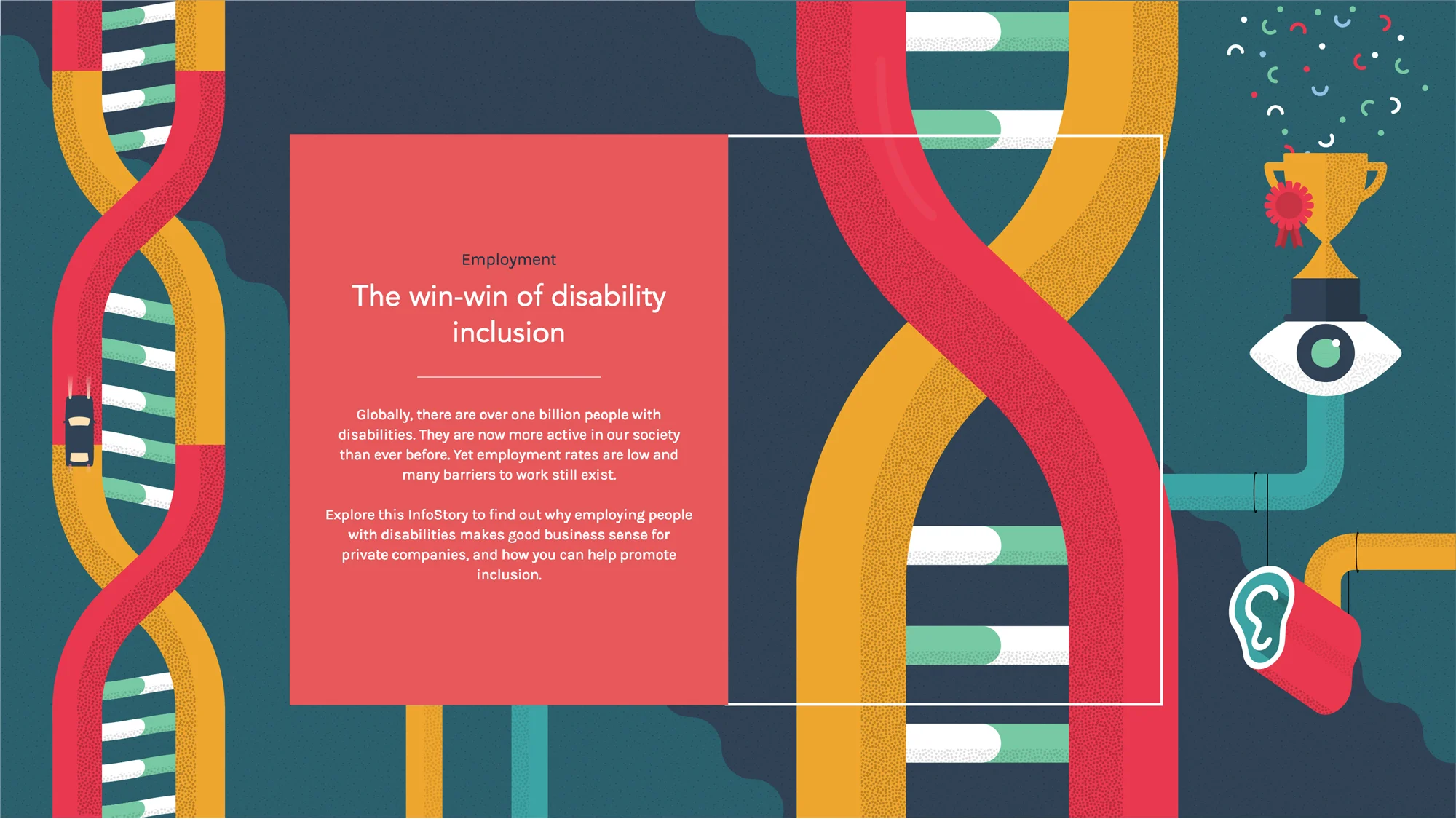 Employment

The win-win of disability inclusion

Globally, there are over one billion people with disabilities. They are now more active in our society than ever before. Yet employment rates are low and many barriers to work still exist.

Explore this InfoStory to find out why employing people with disabilities makes good business sense for private companies, and how you can help promote inclusion.